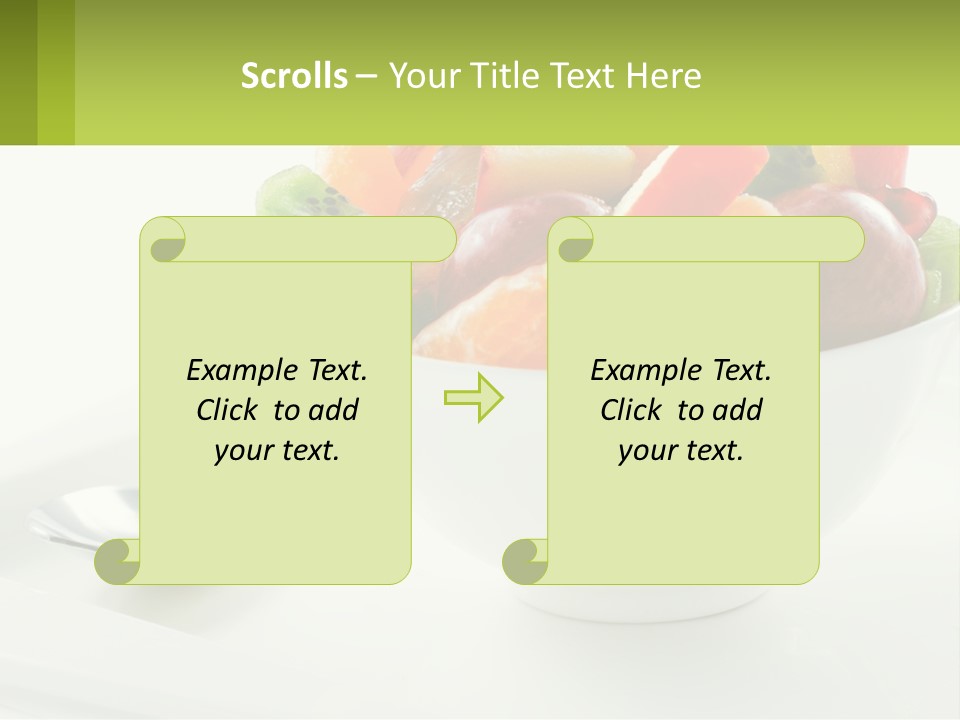 Scrolls – Your Title Text Here

Example Text. Click to add your text.

Example Text. Click to add your text.